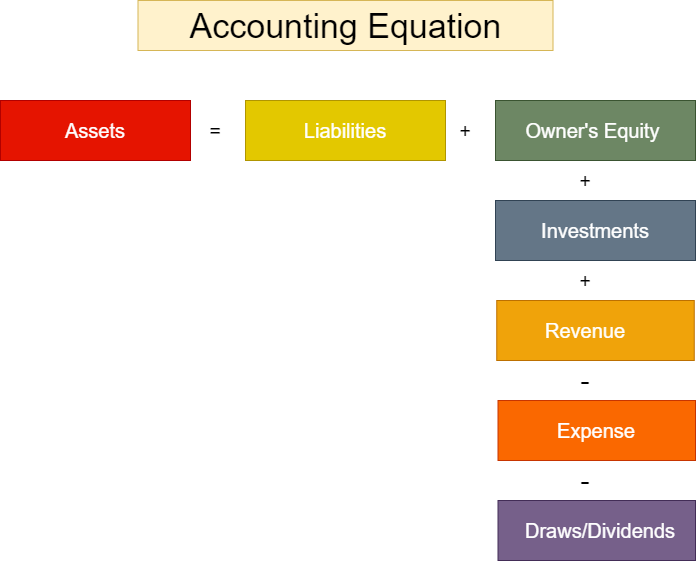 Accounting Equation

Assets = Liabilities + Owner's Equity

+

Investments

+

Revenue

-

Expense

-

Draws/Dividends